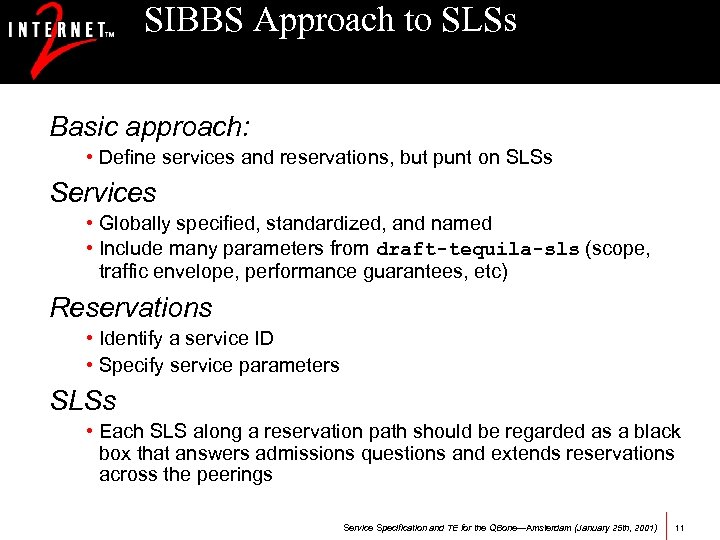 INTERNET™ 2

SIBBS Approach to SLSs

Basic approach:

• Define services and reservations, but punt on SLSs

Services

• Globally specified, standardized, and named

• Include many parameters from draft-tequila-sls (scope, traffic envelope, performance guarantees, etc)

Reservations

• Identify a service ID

• Specify service parameters

SLSs

• Each SLS along a reservation path should be regarded as a black box that answers admissions questions and extends reservations across the peerings

Service Specification and TE for the QBone—Amsterdam (January 25th, 2001) 11